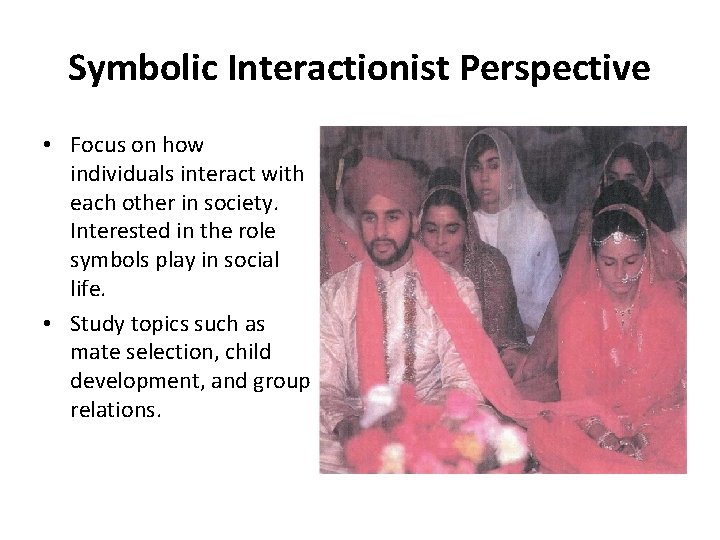 Symbolic Interactionist Perspective

• Focus on how individuals interact with each other in society. Interested in the role symbols play in social life.
• Study topics such as mate selection, child development, and group relations.